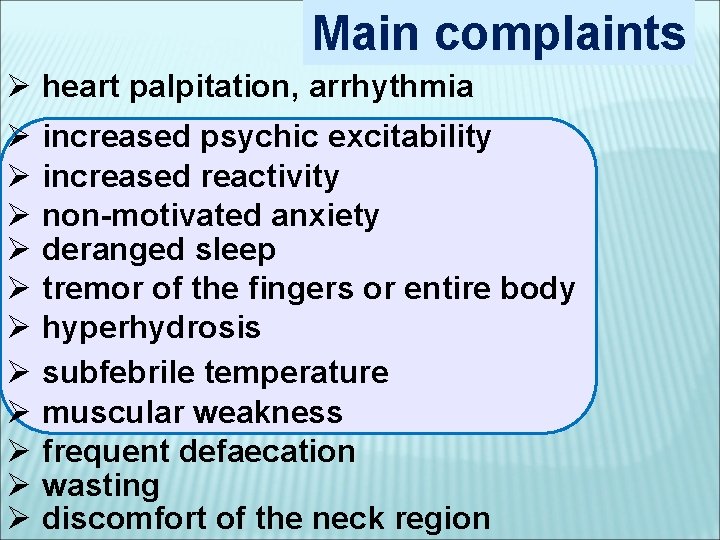 Main complaints

➢ heart palpitation, arrhythmia
➢ increased psychic excitability
➢ increased reactivity
➢ non-motivated anxiety
➢ deranged sleep
➢ tremor of the fingers or entire body
➢ hyperhydrosis
➢ subfebrile temperature
➢ muscular weakness
➢ frequent defaecation
➢ wasting
➢ discomfort of the neck region